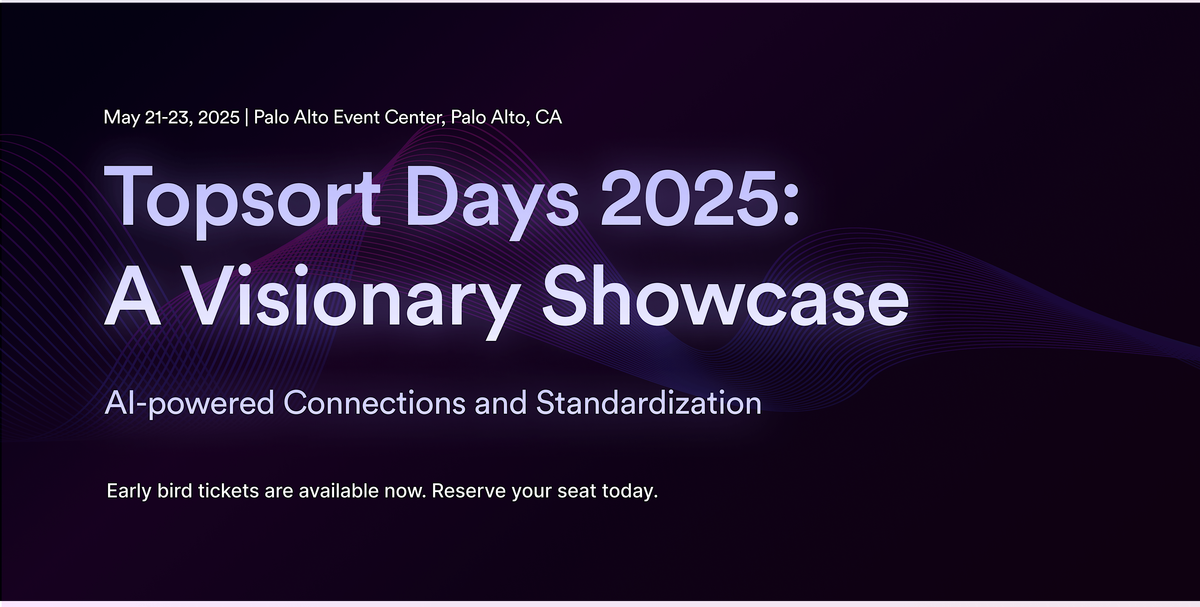 May 21-23, 2025 | Palo Alto Event Center, Palo Alto, CA

Topsort Days 2025: A Visionary Showcase

AI-powered Connections and Standardization

Early bird tickets are available now. Reserve your seat today.